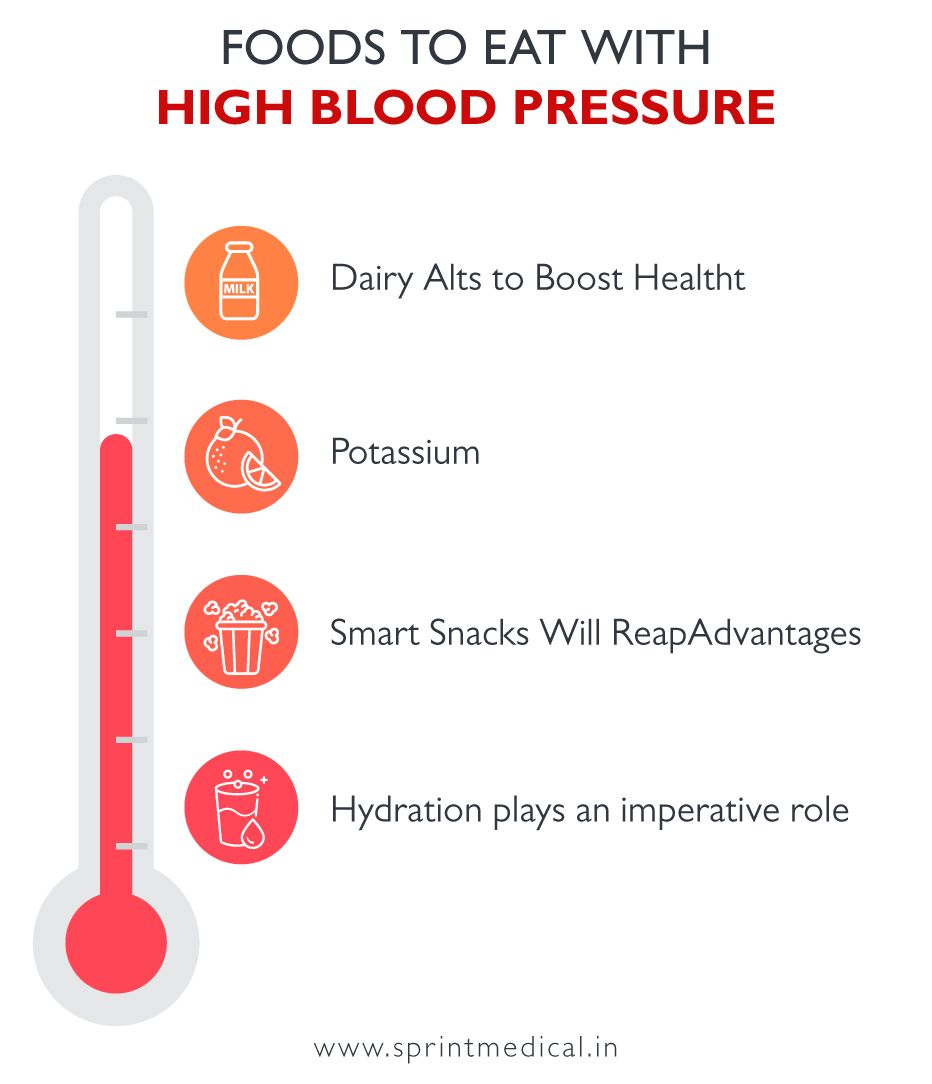 FOODS TO EAT WITH
HIGH BLOOD PRESSURE

MILK

Dairy Alts to Boost Healtht

Potassium

Smart Snacks Will ReapAdvantages

Hydration plays an imperative role

www.sprintmedical.in